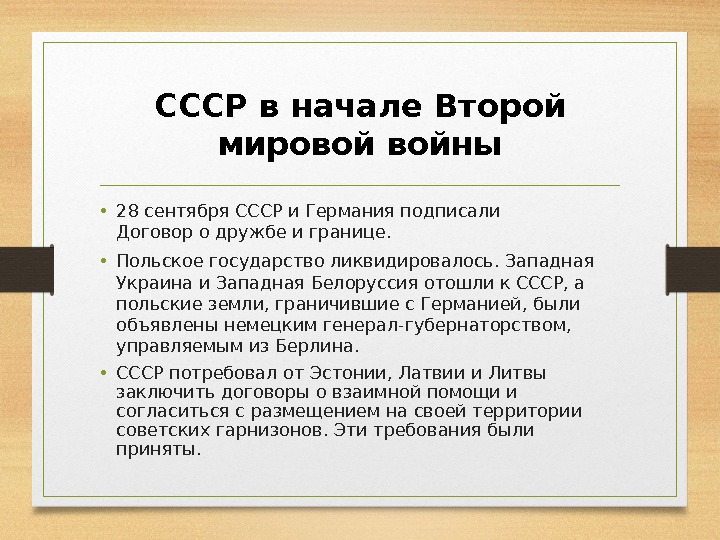 СССР в начале Второй мировой войны

• 28 сентября СССР и Германия подписали Договор о дружбе и границе.

• Польское государство ликвидировалось. Западная Украина и Западная Белоруссия отошли к СССР, а польские земли, граничившие с Германией, были объявлены немецким генерал-губернаторством, управляемым из Берлина.

• СССР потребовал от Эстонии, Латвии и Литвы заключить договоры о взаимной помощи и согласиться с размещением на своей территории советских гарнизонов. Эти требования были приняты.